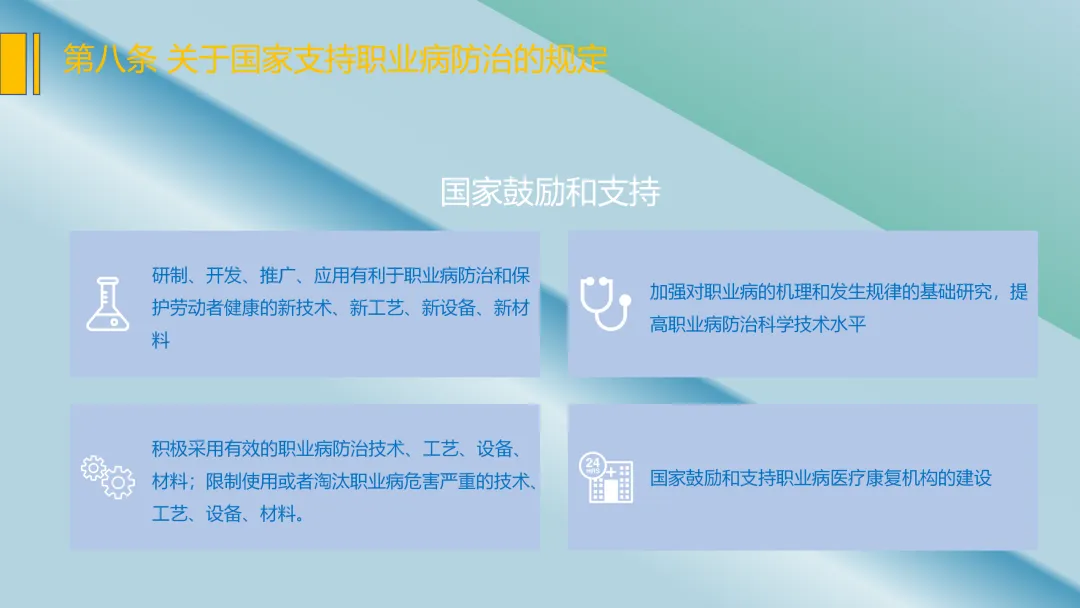 第八条 关于国家支持职业病防治的规定

国家鼓励和支持

研制、开发、推广、应用有利于职业病防治和保护劳动者健康的新技术、新工艺、新设备、新材料

加强对职业病的机理和发生规律的基础研究，提高职业病防治科学技术水平

积极采用有效的职业病防治技术、工艺、设备、材料；限制使用或者淘汰职业病危害严重的技术、工艺、设备、材料。

国家鼓励和支持职业病医疗康复机构的建设